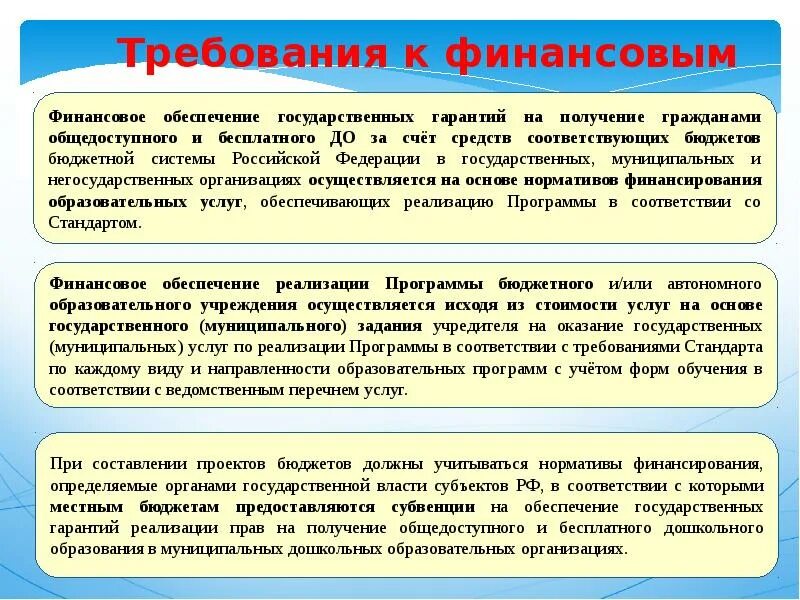 Требования к финансовым

Финансовое обеспечение государственных гарантий на получение гражданами общедоступного и бесплатного ДО за счёт средств соответствующих бюджетов бюджетной системы Российской Федерации в государственных, муниципальных и негосударственных организациях осуществляется на основе нормативов финансирования образовательных услуг, обеспечивающих реализацию Программы в соответствии со Стандартом.

Финансовое обеспечение реализации Программы бюджетного и/или автономного образовательного учреждения осуществляется исходя из стоимости услуг на основе государственного (муниципального) задания учредителя на оказание государственных (муниципальных) услуг по реализации Программы в соответствии с требованиями Стандарта по каждому виду и направленности образовательных программ с учётом форм обучения в соответствии с ведомственным перечнем услуг.

При составлении проектов бюджетов должны учитываться нормативы финансирования, определяемые органами государственной власти субъектов РФ, в соответствии с которыми местным бюджетам предоставляются субвенции на обеспечение государственных гарантий реализации прав на получение общедоступного и бесплатного дошкольного образования в муниципальных дошкольных образовательных организациях.